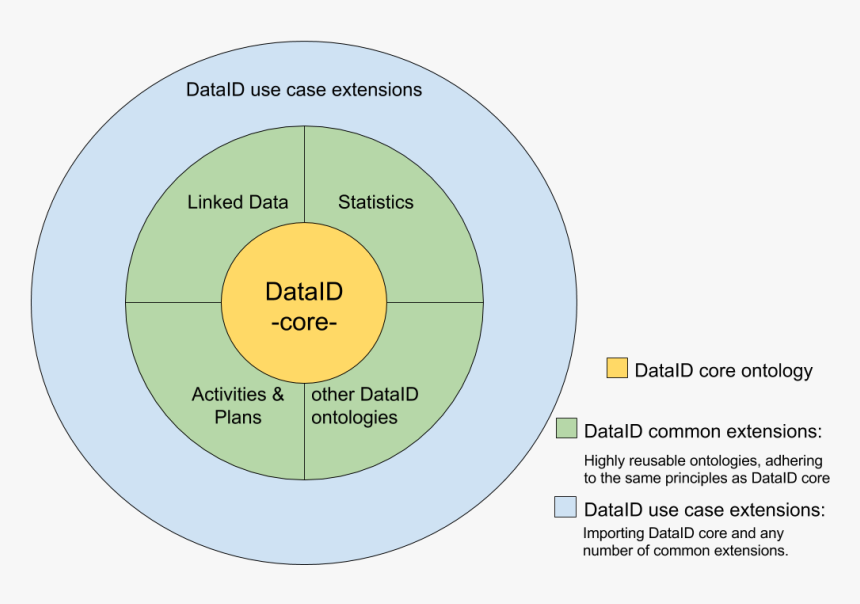 DataID use case extensions

Linked Data

Statistics

DataID
-core-

Activities & Plans

other DataID ontologies

DataID core ontology

DataID common extensions:

Highly reusable ontologies, adhering to the same principles as DataID core

DataID use case extensions:

Importing DataID core and any number of common extensions.